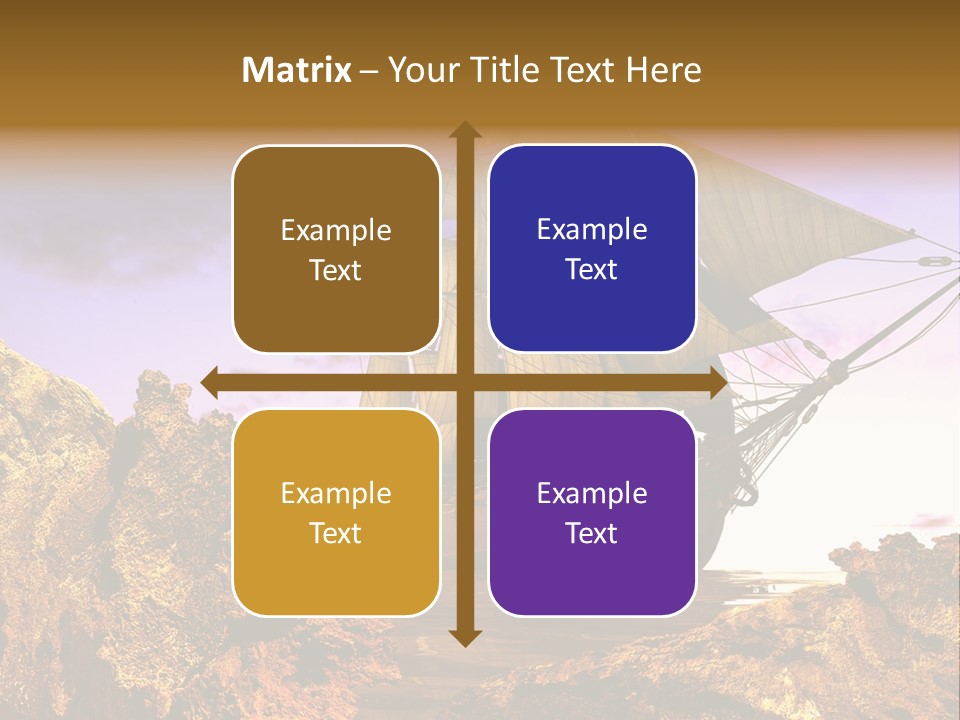 Matrix – Your Title Text Here

Example Text

Example Text

Example Text

Example Text